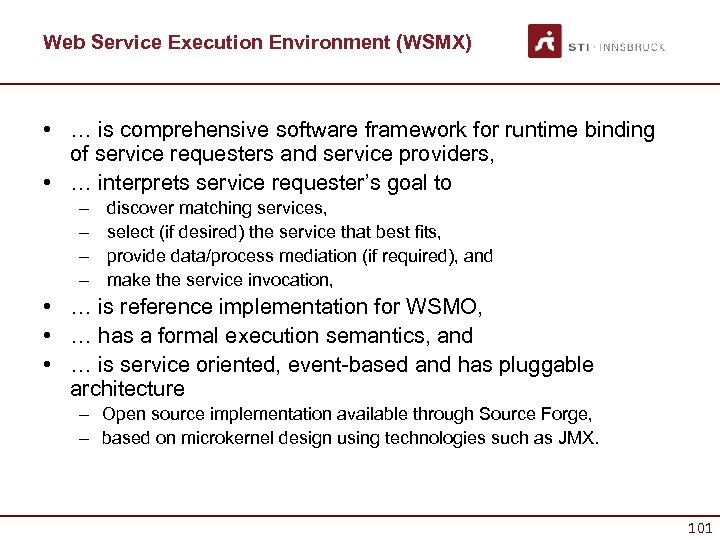 Web Service Execution Environment (WSMX)

STI · INNSBRUCK

• … is comprehensive software framework for runtime binding of service requesters and service providers,
• … interprets service requester's goal to
– discover matching services,
– select (if desired) the service that best fits,
– provide data/process mediation (if required), and
– make the service invocation,
• … is reference implementation for WSMO,
• … has a formal execution semantics, and
• … is service oriented, event-based and has pluggable architecture
– Open source implementation available through Source Forge,
– based on microkernel design using technologies such as JMX.

101